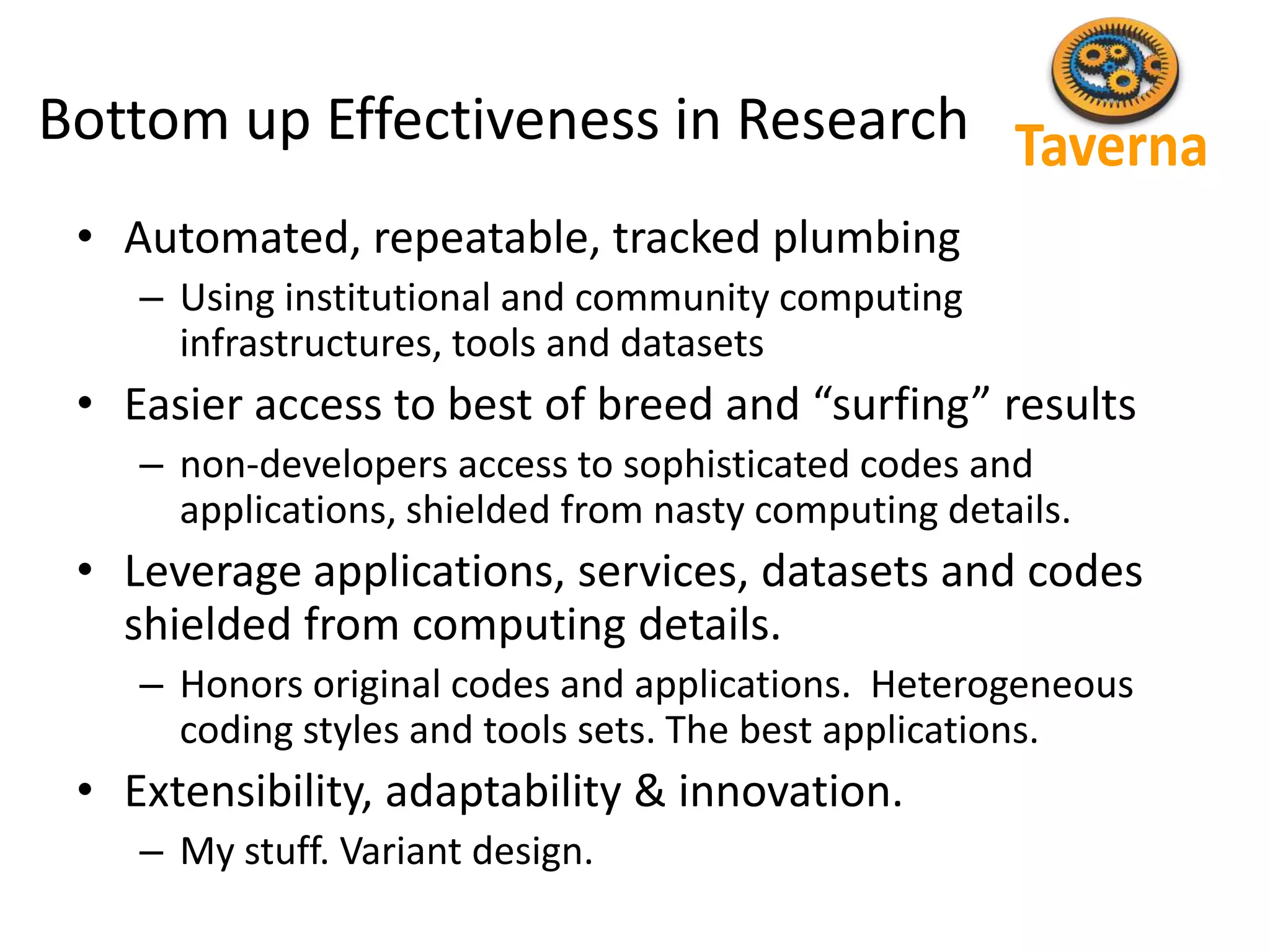 Bottom up Effectiveness in Research

Taverna

• Automated, repeatable, tracked plumbing
– Using institutional and community computing infrastructures, tools and datasets
• Easier access to best of breed and “surfing” results
– non-developers access to sophisticated codes and applications, shielded from nasty computing details.
• Leverage applications, services, datasets and codes shielded from computing details.
– Honors original codes and applications. Heterogeneous coding styles and tools sets. The best applications.
• Extensibility, adaptability & innovation.
– My stuff. Variant design.